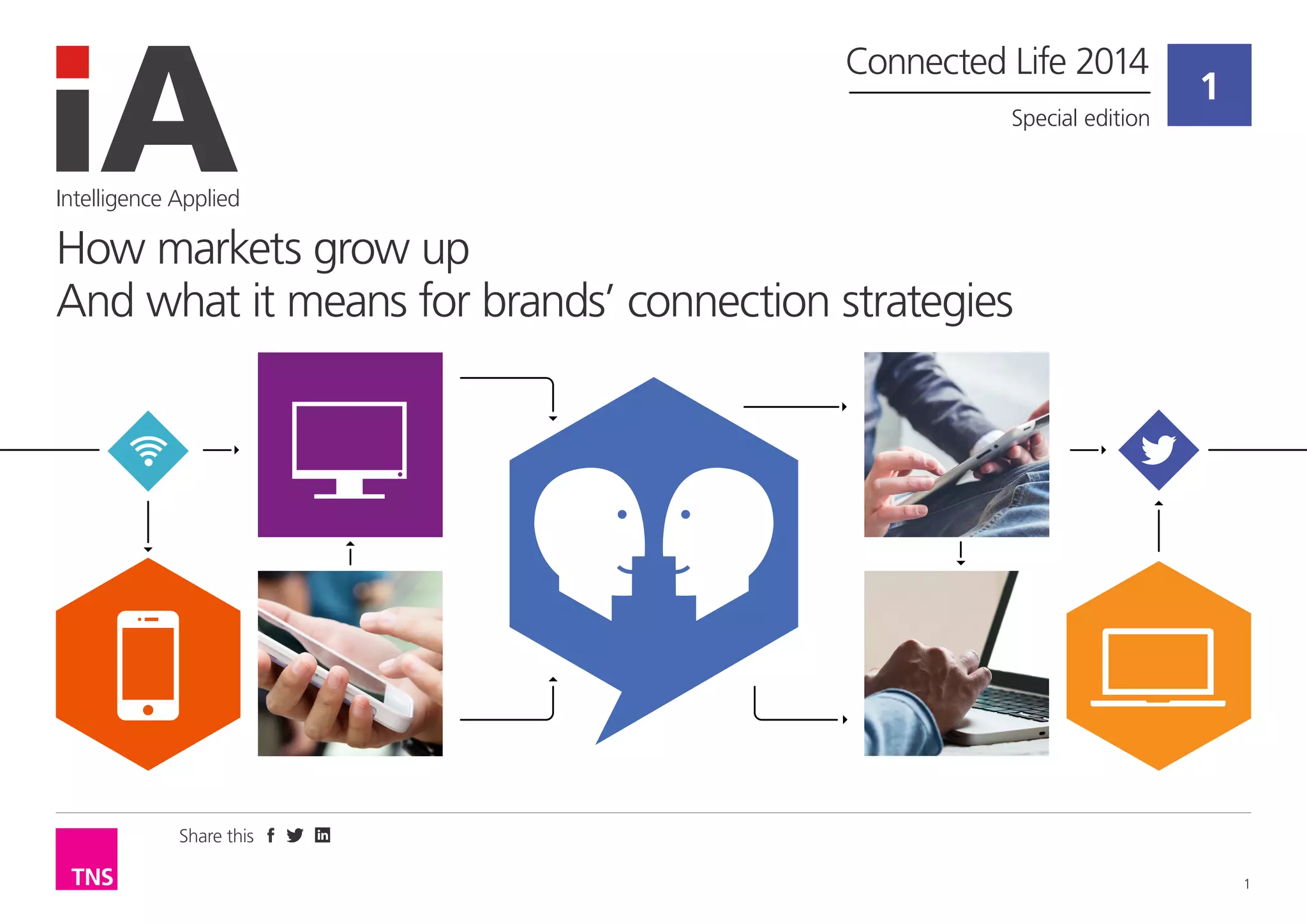 iA
Intelligence Applied

Connected Life 2014
Special edition
1

How markets grow up
And what it means for brands' connection strategies

TNS

Share this

1